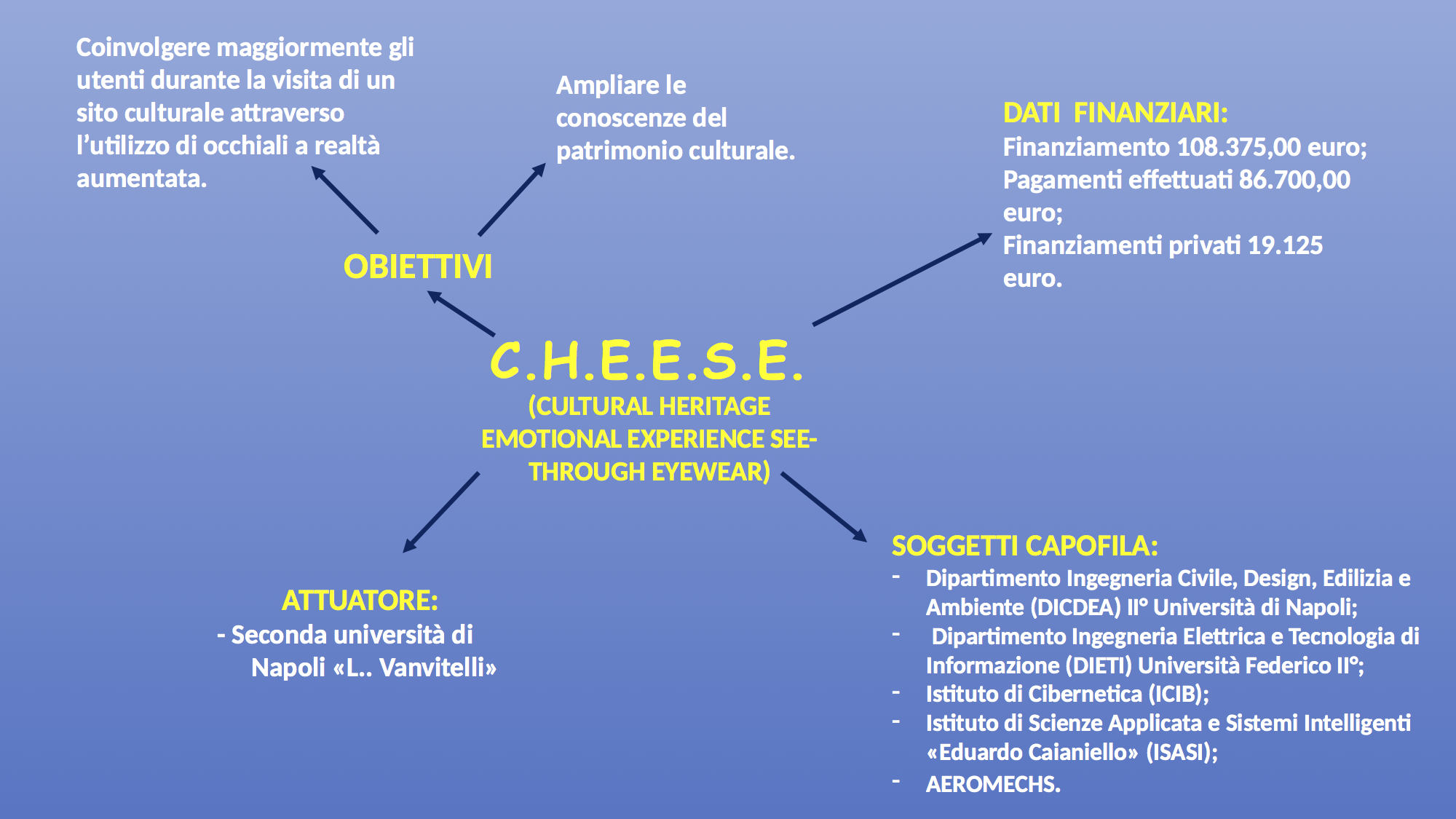 Coinvolgere maggiormente gli utenti durante la visita di un sito culturale attraverso l'utilizzo di occhiali a realtà aumentata.

Ampliare le conoscenze del patrimonio culturale.

DATI FINANZIARI:
Finanziamento 108.375,00 euro;
Pagamenti effettuati 86.700,00 euro;
Finanziamenti privati 19.125 euro.

OBIETTIVI

C.H.E.E.S.E.
(CULTURAL HERITAGE EMOTIONAL EXPERIENCE SEE-THROUGH EYEWEAR)

ATTUATORE:
- Seconda università di Napoli «L.. Vanvitelli»

SOGGETTI CAPOFILA:
- Dipartimento Ingegneria Civile, Design, Edilizia e Ambiente (DICDEA) II° Università di Napoli;
- Dipartimento Ingegneria Elettrica e Tecnologia di Informazione (DIETI) Università Federico II°;
- Istituto di Cibernetica (ICIB);
- Istituto di Scienze Applicata e Sistemi Intelligenti «Eduardo Caianiello» (ISASI);
- AEROMECHS.